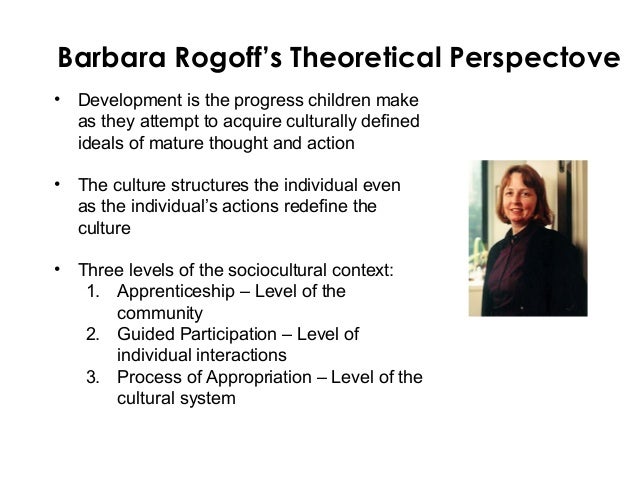 Barbara Rogoff's Theoretical Perspectove

• Development is the progress children make as they attempt to acquire culturally defined ideals of mature thought and action

• The culture structures the individual even as the individual's actions redefine the culture

• Three levels of the sociocultural context:
1. Apprenticeship – Level of the community
2. Guided Participation – Level of individual interactions
3. Process of Appropriation – Level of the cultural system